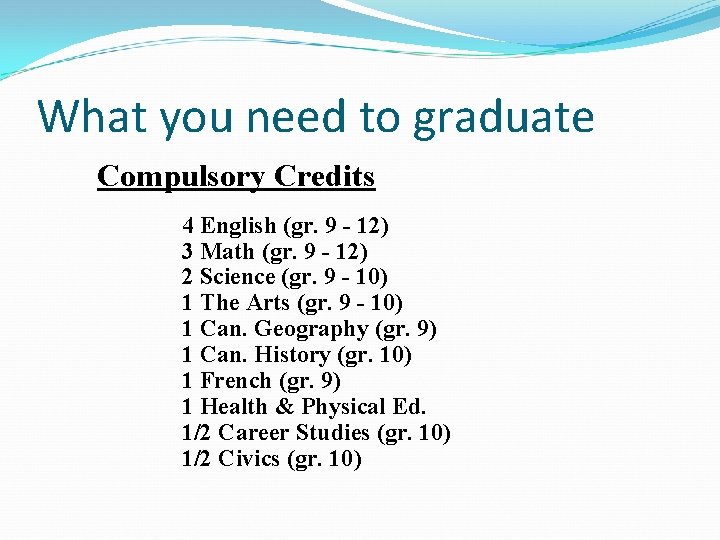 What you need to graduate

Compulsory Credits

4 English (gr. 9 - 12)
3 Math (gr. 9 - 12)
2 Science (gr. 9 - 10)
1 The Arts (gr. 9 - 10)
1 Can. Geography (gr. 9)
1 Can. History (gr. 10)
1 French (gr. 9)
1 Health & Physical Ed.
1/2 Career Studies (gr. 10)
1/2 Civics (gr. 10)